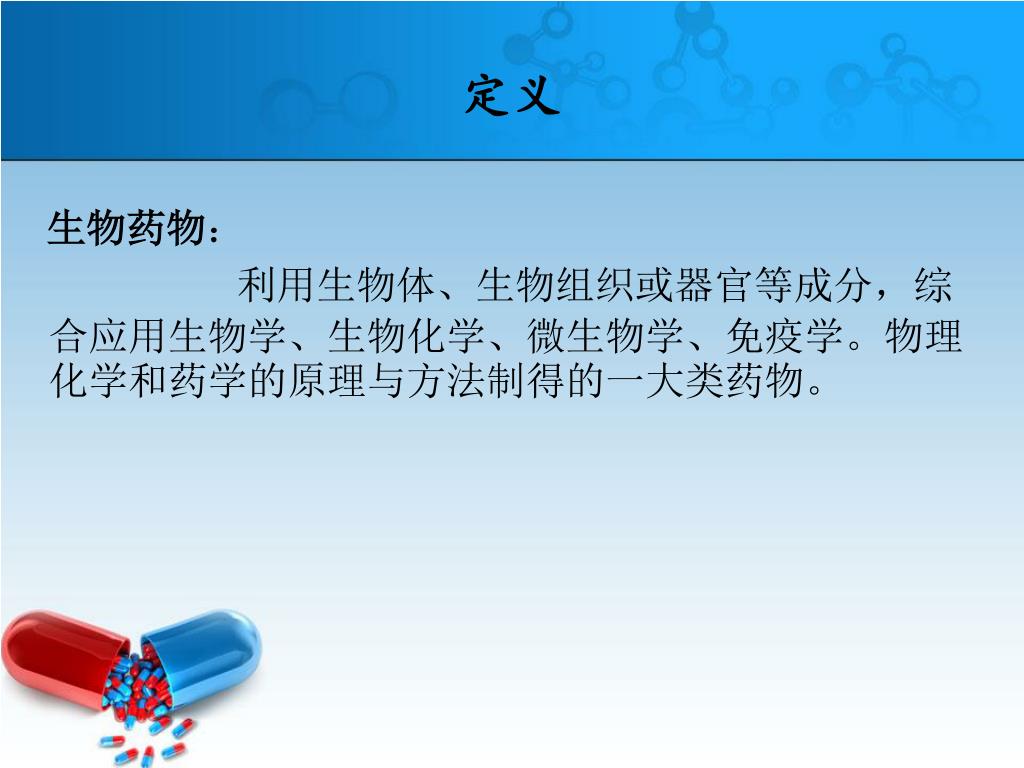 定义

生物药物：

利用生物体、生物组织或器官等成分，综合应用生物学、生物化学、微生物学、免疫学。物理化学和药学的原理与方法制得的一大类药物。